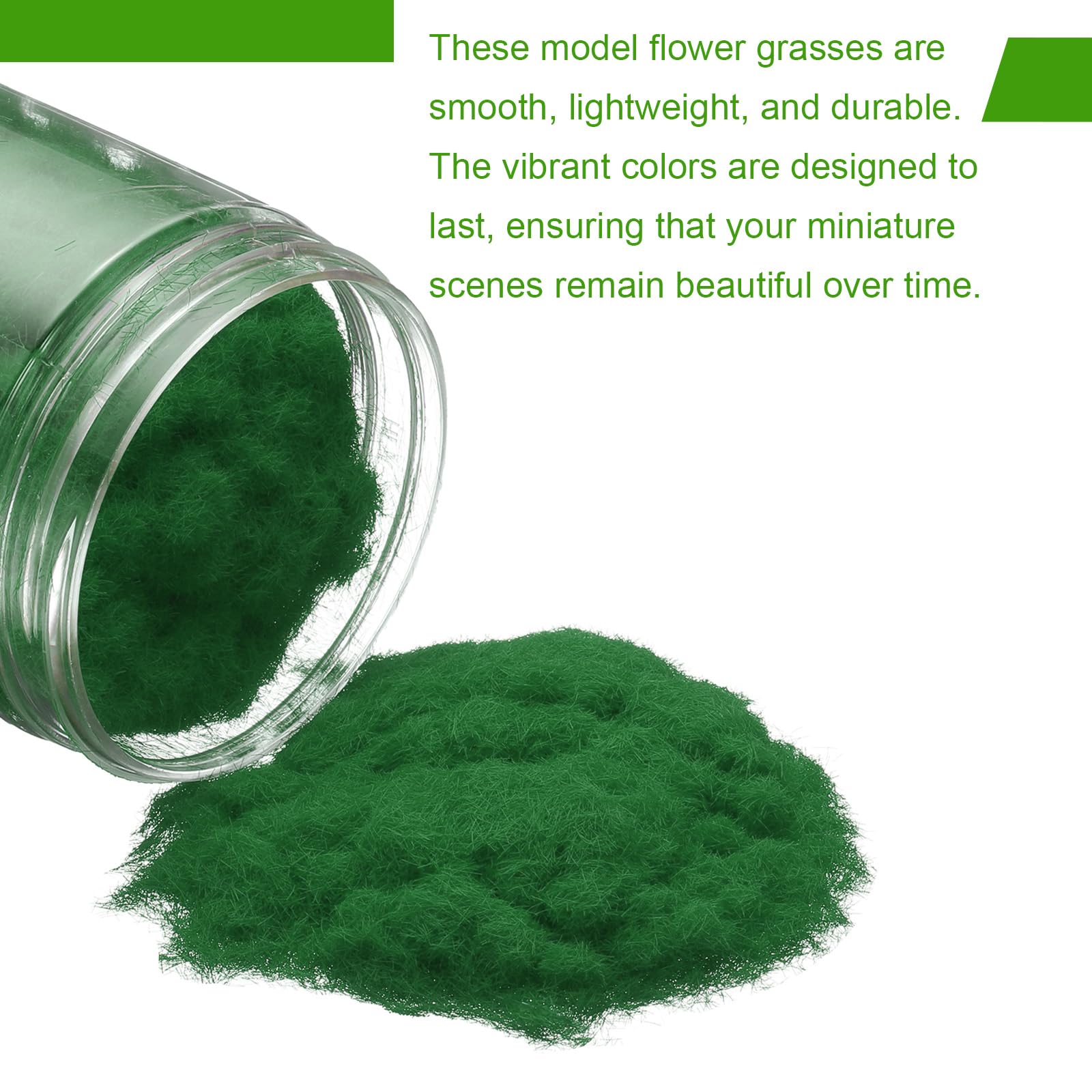 These model flower grasses are smooth, lightweight, and durable. The vibrant colors are designed to last, ensuring that your miniature scenes remain beautiful over time.